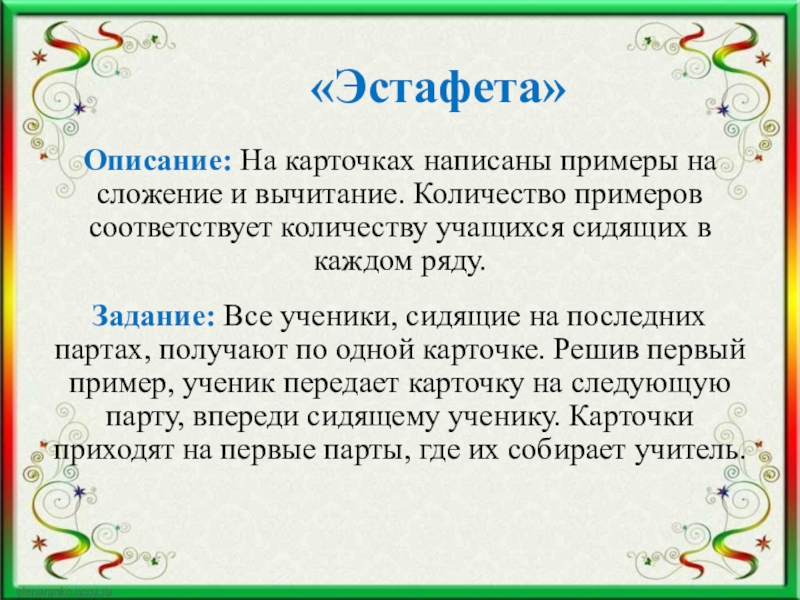 «Эстафета»

Описание: На карточках написаны примеры на сложение и вычитание. Количество примеров соответствует количеству учащихся сидящих в каждом ряду.

Задание: Все ученики, сидящие на последних партах, получают по одной карточке. Решив первый пример, ученик передает карточку на следующую парту, впереди сидящему ученику. Карточки приходят на первые парты, где их собирает учитель.

elenaranko.ucoz.ru